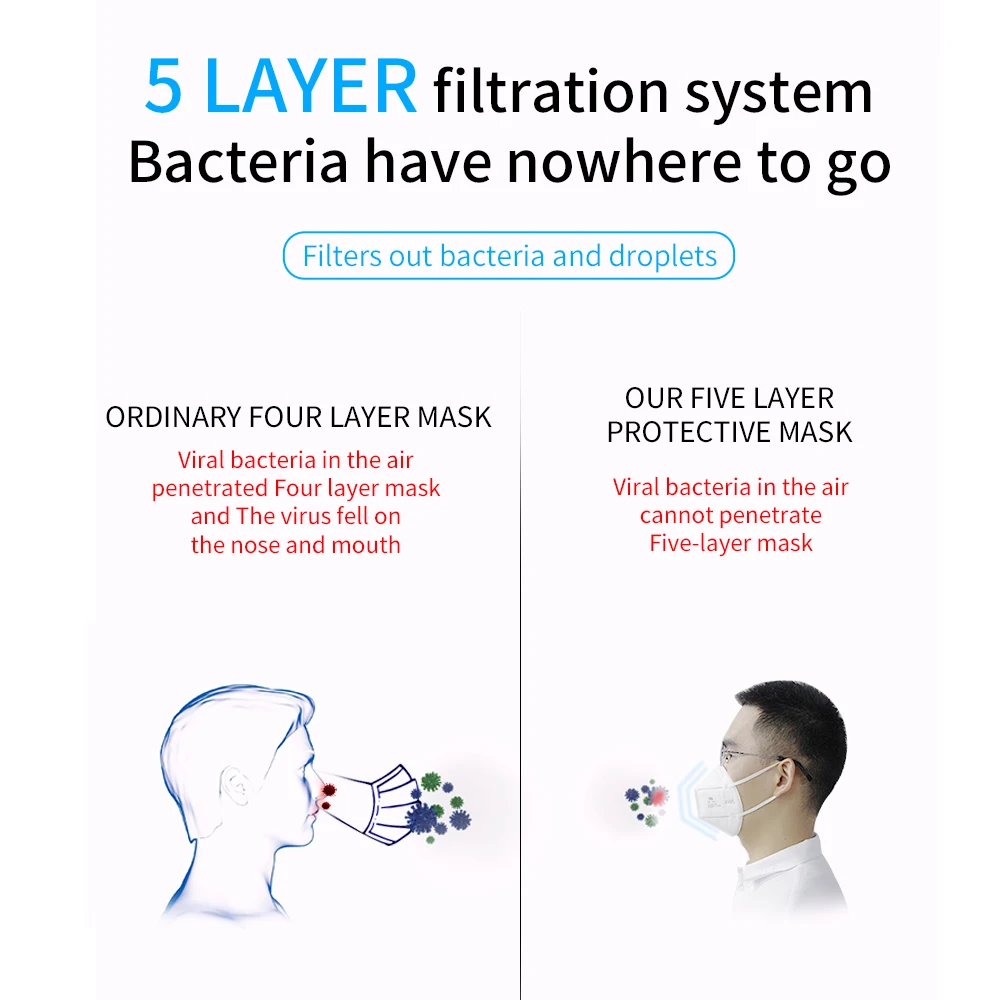 5 LAYER filtration system
Bacteria have nowhere to go

Filters out bacteria and droplets

ORDINARY FOUR LAYER MASK

Viral bacteria in the air penetrated Four layer mask and The virus fell on the nose and mouth

OUR FIVE LAYER PROTECTIVE MASK

Viral bacteria in the air cannot penetrate Five-layer mask